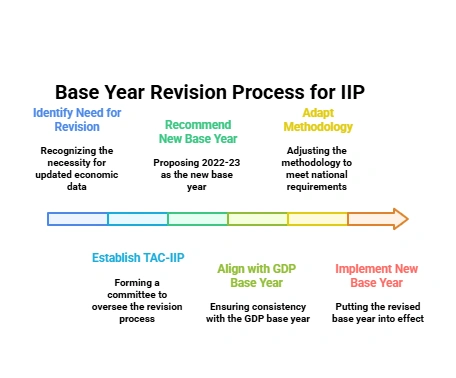 Base Year Revision Process for IIP

Identify Need for Revision

Recognizing the necessity for updated economic data

Recommend New Base Year

Proposing 2022-23 as the new base year

Adapt Methodology

Adjusting the methodology to meet national requirements

Establish TAC-IIP

Forming a committee to oversee the revision process

Align with GDP Base Year

Ensuring consistency with the GDP base year

Implement New Base Year

Putting the revised base year into effect